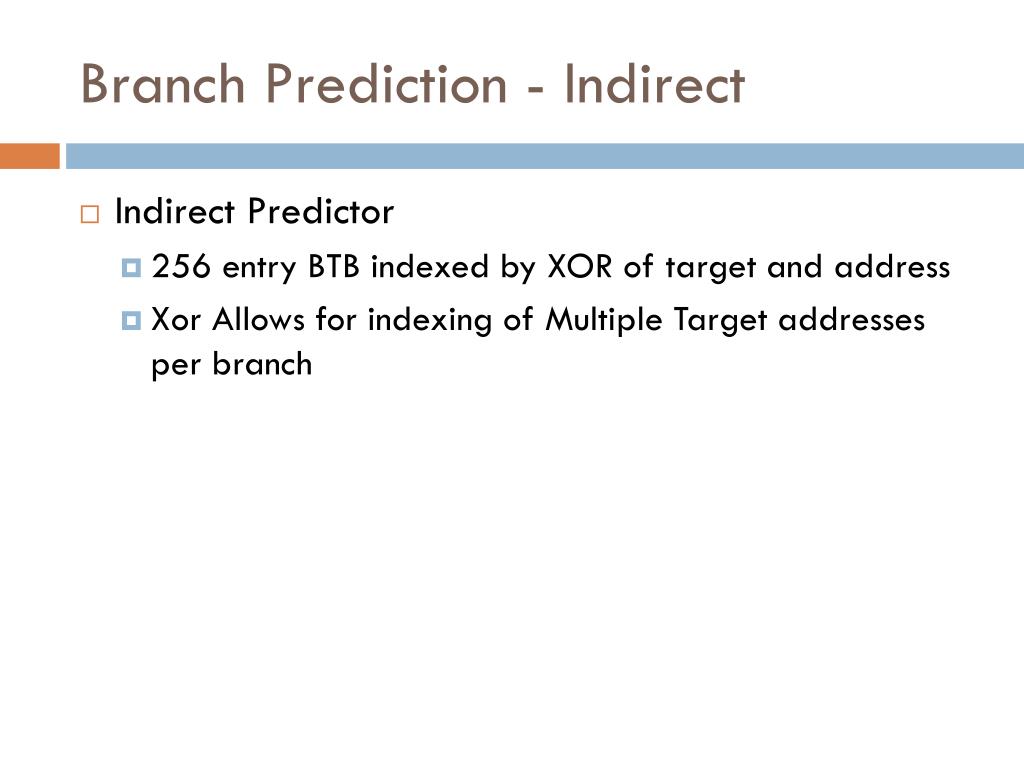 Branch Prediction - Indirect

Indirect Predictor

256 entry BTB indexed by XOR of target and address

Xor Allows for indexing of Multiple Target addresses per branch